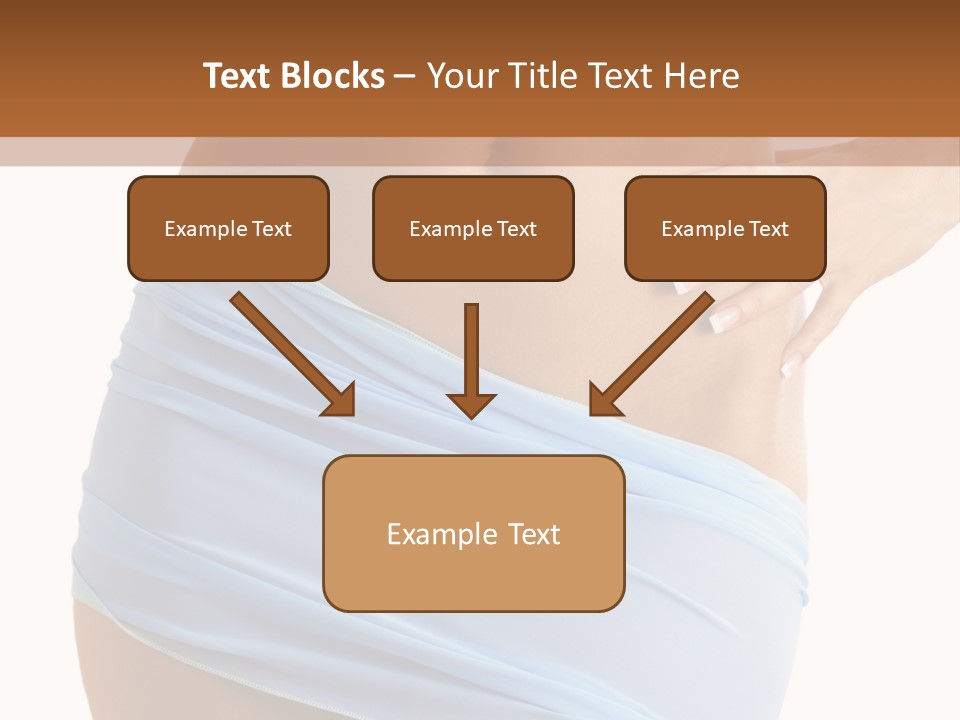 Text Blocks – Your Title Text Here

Example Text

Example Text

Example Text

Example Text